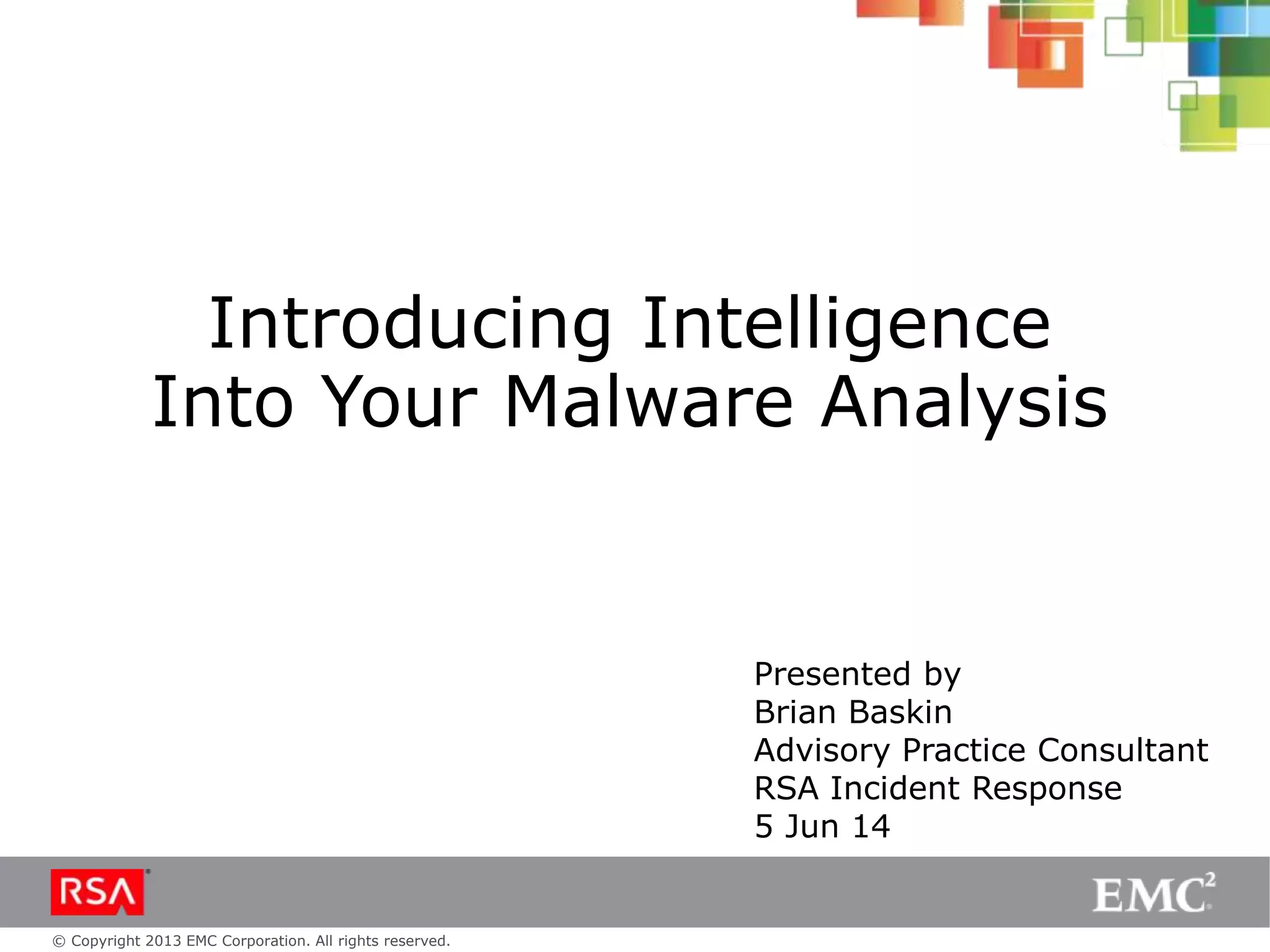 Introducing Intelligence Into Your Malware Analysis

Presented by
Brian Baskin
Advisory Practice Consultant
RSA Incident Response
5 Jun 14

RSA

EMC$^2$

© Copyright 2013 EMC Corporation. All rights reserved.